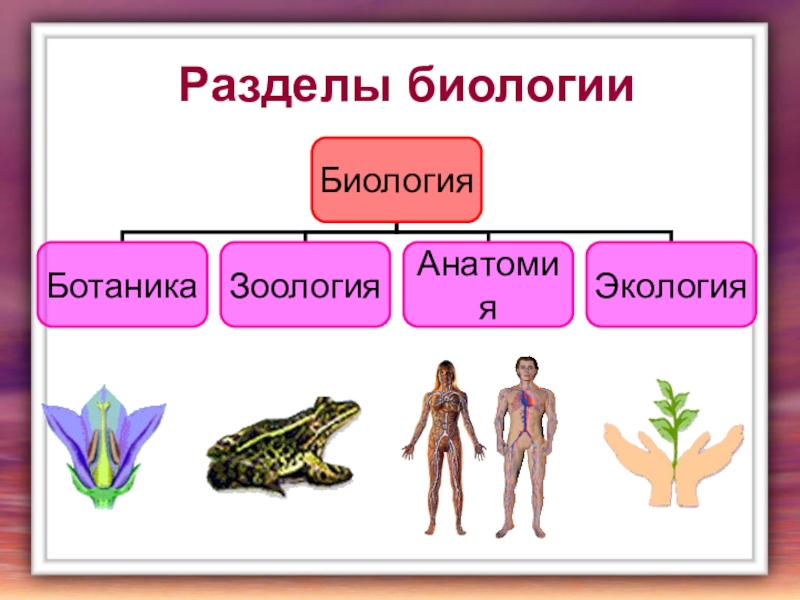 Разделы биологии

Биология

Ботаника

Зоология

Анатомия

Экология